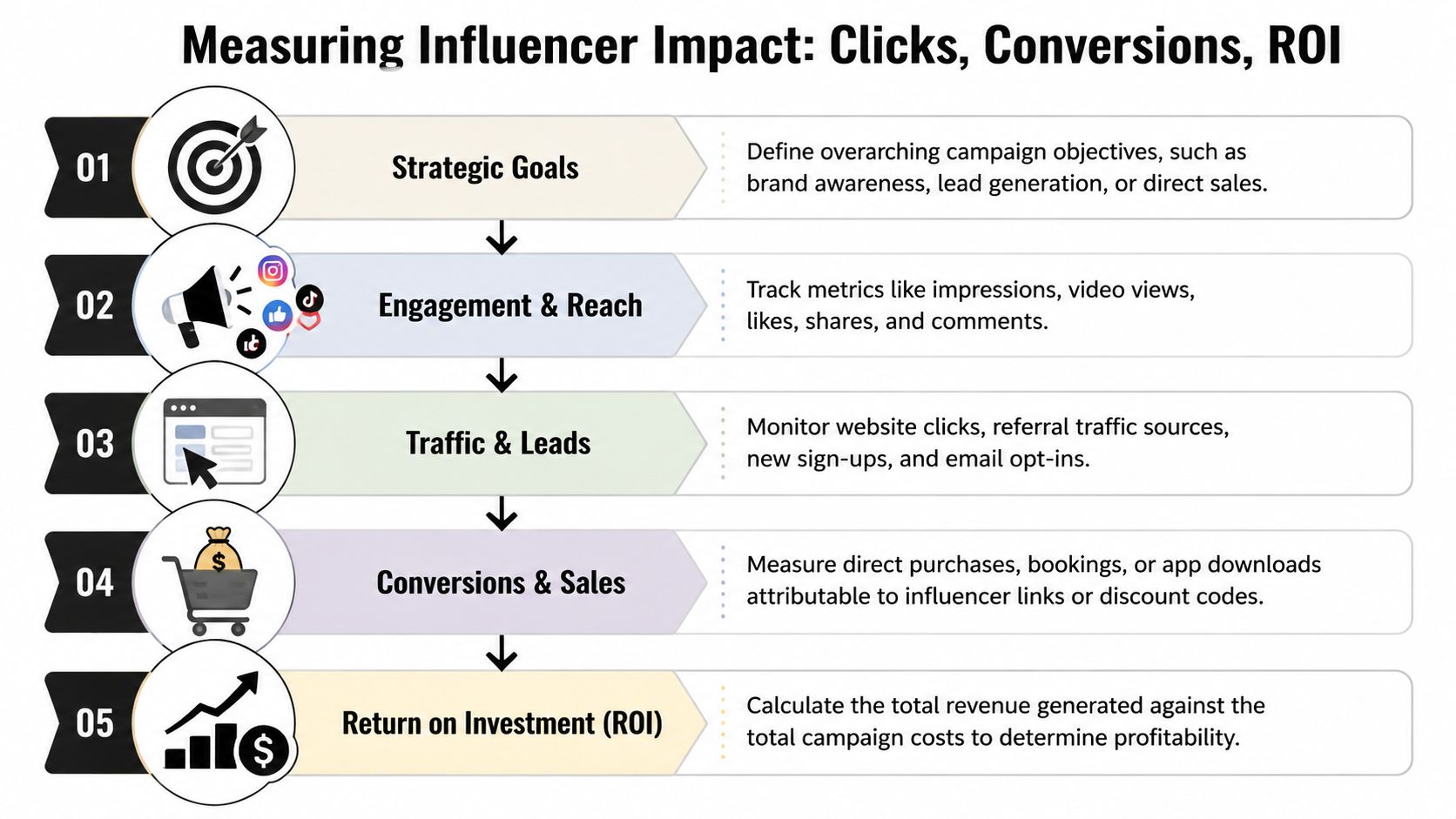 Measuring Influencer Impact: Clicks, Conversions, ROI

01

Strategic Goals

Define overarching campaign objectives, such as brand awareness, lead generation, or direct sales.

02

Engagement & Reach

Track metrics like impressions, video views, likes, shares, and comments.

03

Traffic & Leads

Monitor website clicks, referral traffic sources, new sign-ups, and email opt-ins.

04

$

Conversions & Sales

Measure direct purchases, bookings, or app downloads attributable to influencer links or discount codes.

05

$

Return on Investment (ROI)

Calculate the total revenue generated against the total campaign costs to determine profitability.